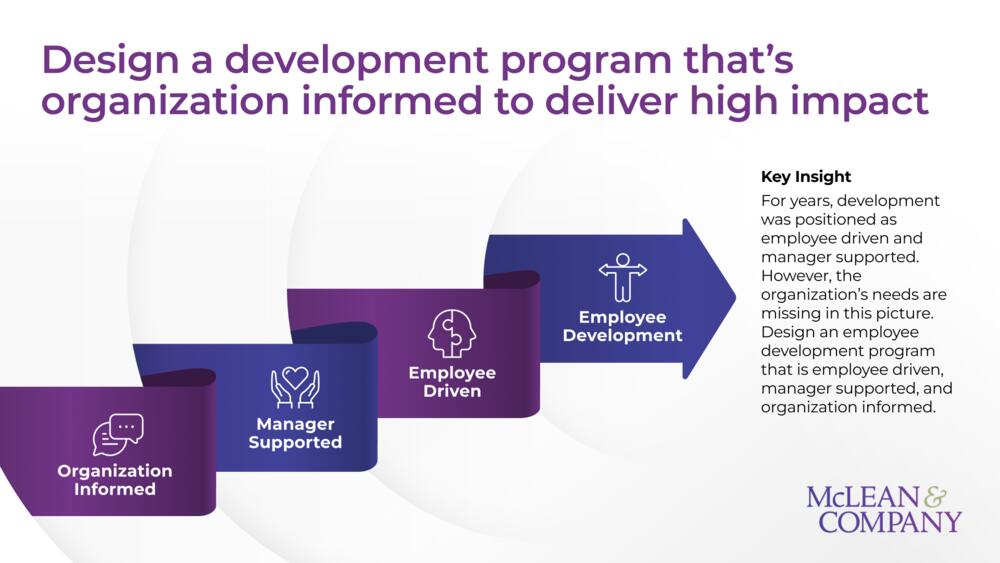 Design a development program that's organization informed to deliver high impact

Organization Informed

Manager Supported

Employee Driven

Employee Development

Key Insight

For years, development was positioned as employee driven and manager supported. However, the organization's needs are missing in this picture. Design an employee development program that is employee driven, manager supported, and organization informed.

McLEAN & COMPANY